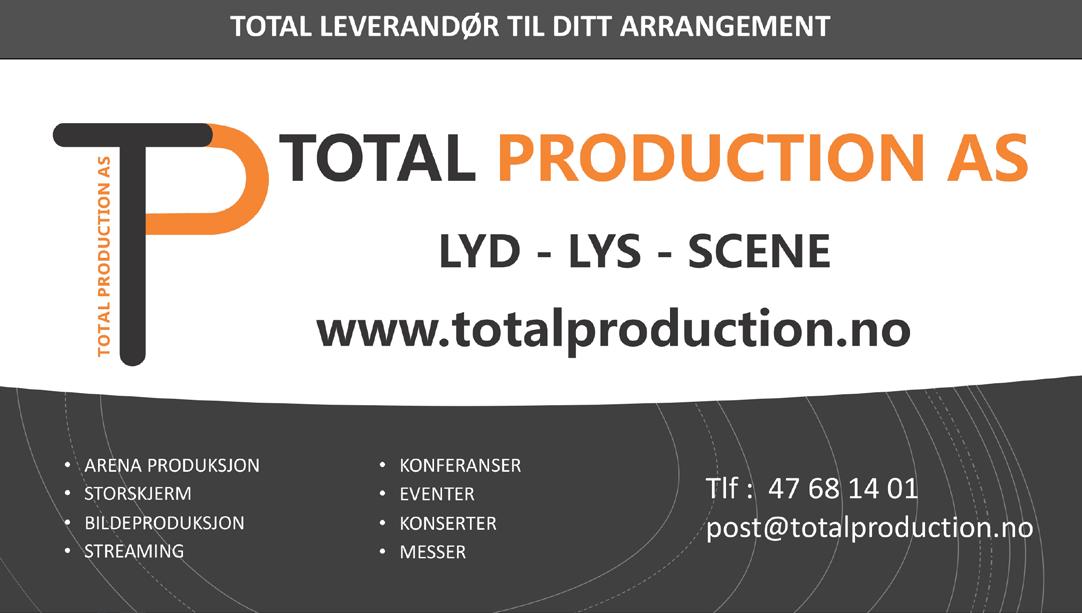 TOTAL LEVERANDØR TIL DITT ARRANGEMENT

TOTAL PRODUCTION AS

TOTAL PRODUCTION AS

LYD - LYS - SCENE

www.totalproduction.no

• ARENA PRODUKSJON
• STORSKJERM
• BILDEPRODUKSJON
• STREAMING

• KONFERANSER
• EVENTER
• KONSERTER
• MESSER

Tlf : 47 68 14 01
post@totalproduction.no